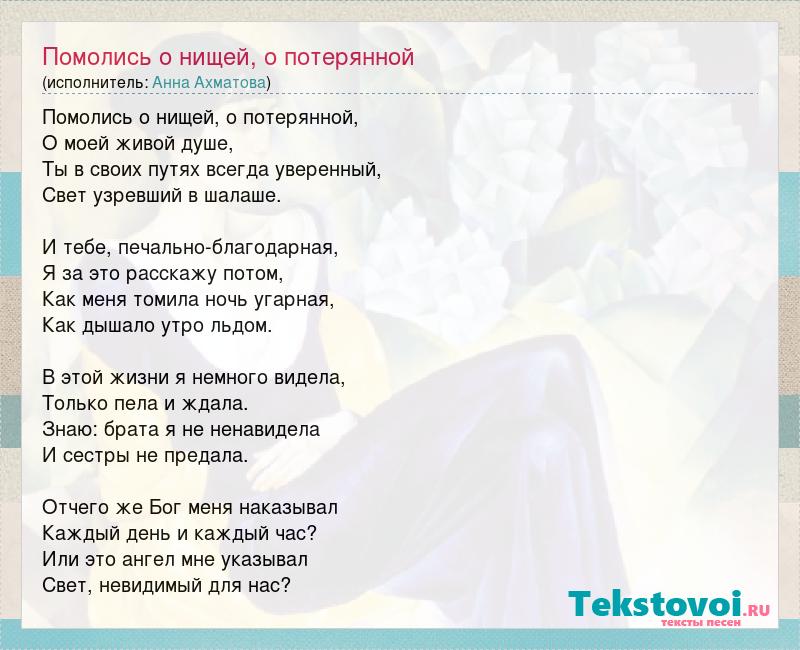 Помолись о нищей, о потерянной
(исполнитель: Анна Ахматова)

Помолись о нищей, о потерянной,
О моей живой душе,
Ты в своих путях всегда уверенный,
Свет узревший в шалаше.

И тебе, печально-благодарная,
Я за это расскажу потом,
Как меня томила ночь угарная,
Как дышало утро льдом.

В этой жизни я немного видела,
Только пела и ждала.
Знаю: брата я не ненавидела
И сестры не предала.

Отчего же Бог меня наказывал
Каждый день и каждый час?
Или это ангел мне указывал
Свет, невидимый для нас?

Tekstovoi.RU
тексты песен